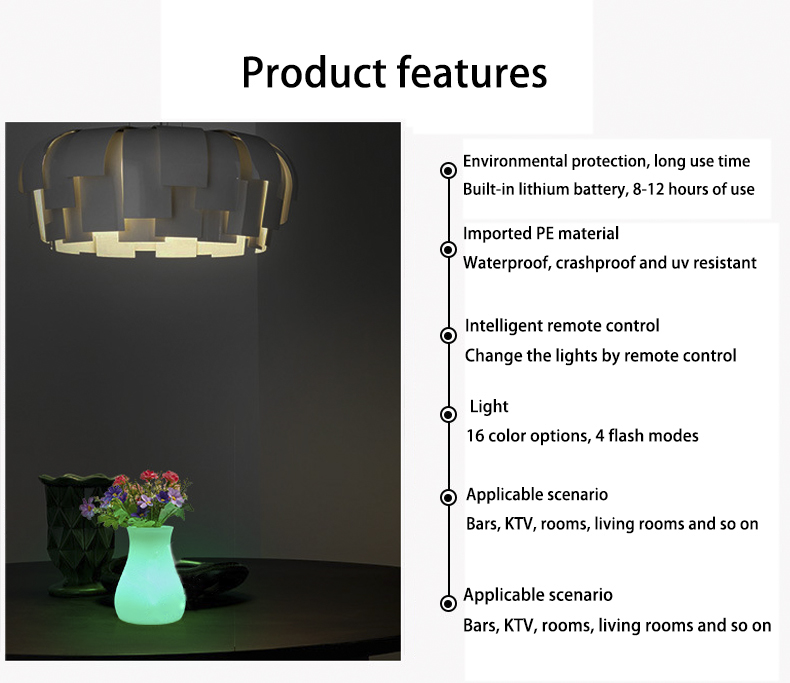 Product features

Environmental protection, long use time
Built-in lithium battery, 8-12 hours of use

Imported PE material
Waterproof, crashproof and uv resistant

Intelligent remote control
Change the lights by remote control

Light
16 color options, 4 flash modes

Applicable scenario
Bars, KTV, rooms, living rooms and so on

Applicable scenario
Bars, KTV, rooms, living rooms and so on